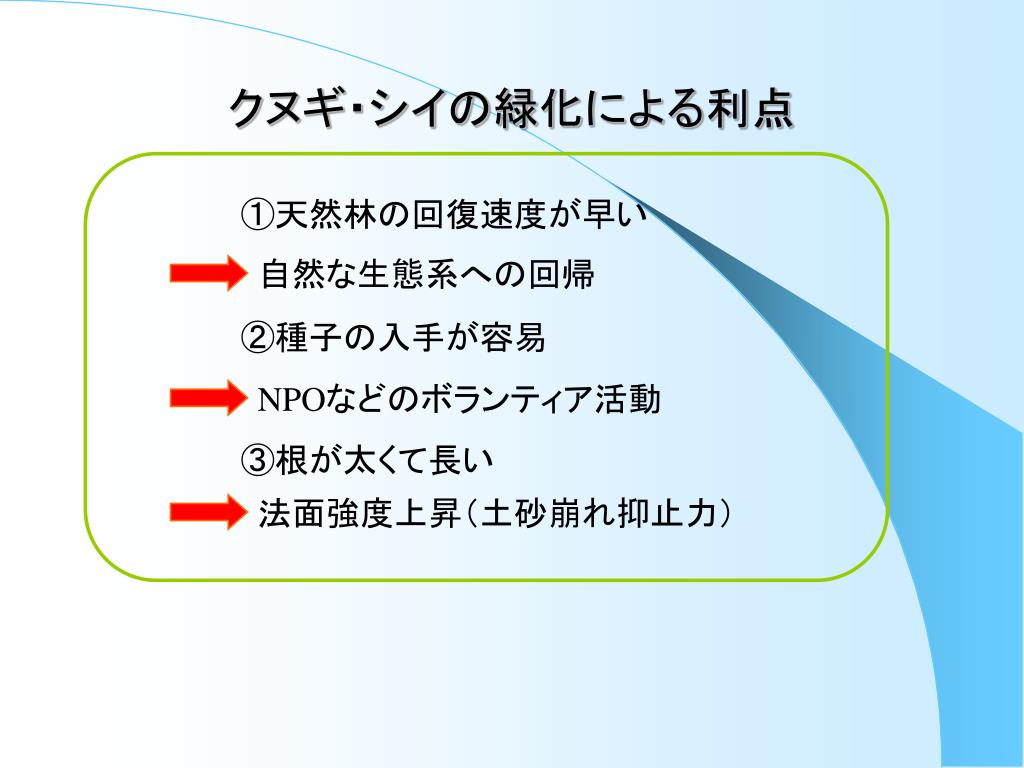 クヌギ・シイの緑化による利点

①天然林の回復速度が早い

自然な生態系への回帰

②種子の入手が容易

NPOなどのボランティア活動

③根が太くて長い

法面強度上昇（土砂崩れ抑止力）